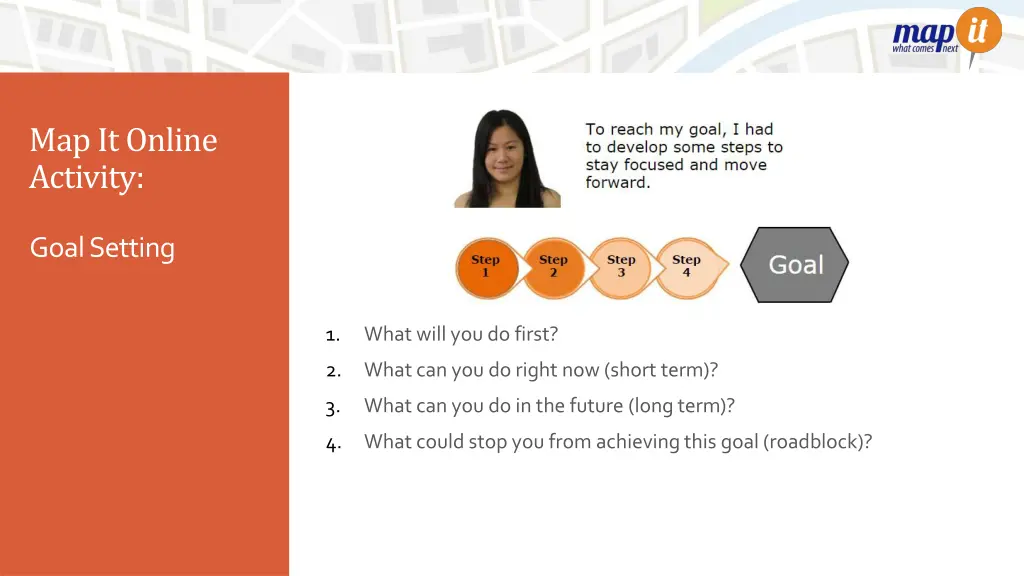 map it
what comes next

Map It Online Activity:

Goal Setting

To reach my goal, I had to develop some steps to stay focused and move forward.

Step 1

Step 2

Step 3

Step 4

Goal

1. What will you do first?
2. What can you do right now (short term)?
3. What can you do in the future (long term)?
4. What could stop you from achieving this goal (roadblock)?